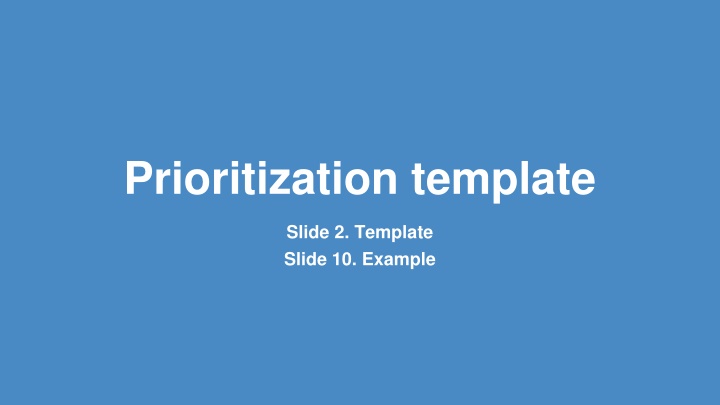 Prioritization template

Slide 2. Template
Slide 10. Example